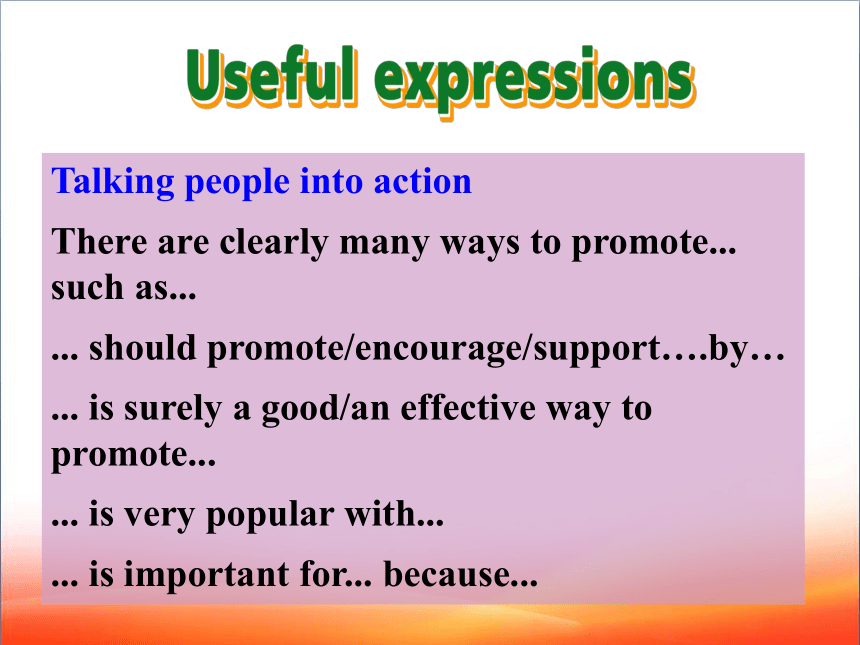 Useful expressions

Talking people into action

There are clearly many ways to promote... such as...

... should promote/encourage/support….by…

... is surely a good/an effective way to promote...

... is very popular with...

... is important for... because...